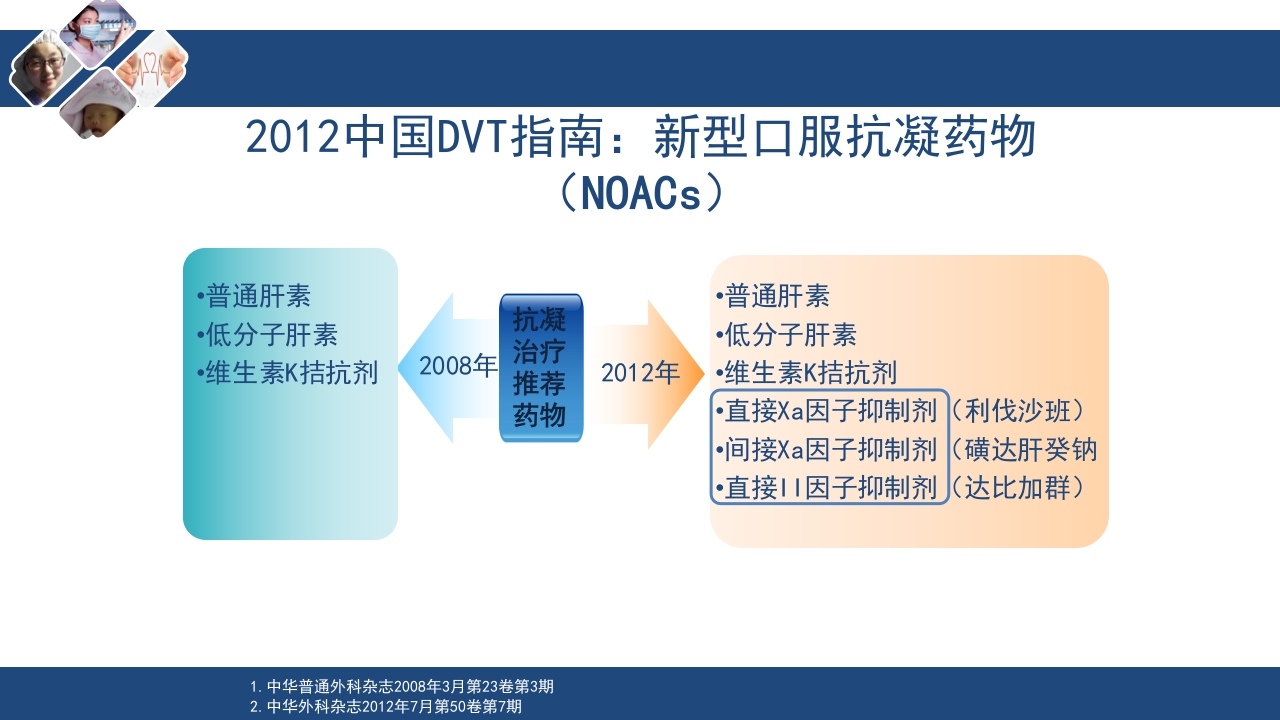 2012中国DVT指南：新型口服抗凝药物（NOACs）

•普通肝素
•低分子肝素
•维生素K拮抗剂

2008年

抗凝治疗推荐药物

2012年

•普通肝素
•低分子肝素
•维生素K拮抗剂
•直接Xa因子抑制剂（利伐沙班）
•间接Xa因子抑制剂（磺达肝癸钠
•直接II因子抑制剂（达比加群）

1. 中华普通外科杂志2008年3月第23卷第3期
2. 中华外科杂志2012年7月第50卷第7期